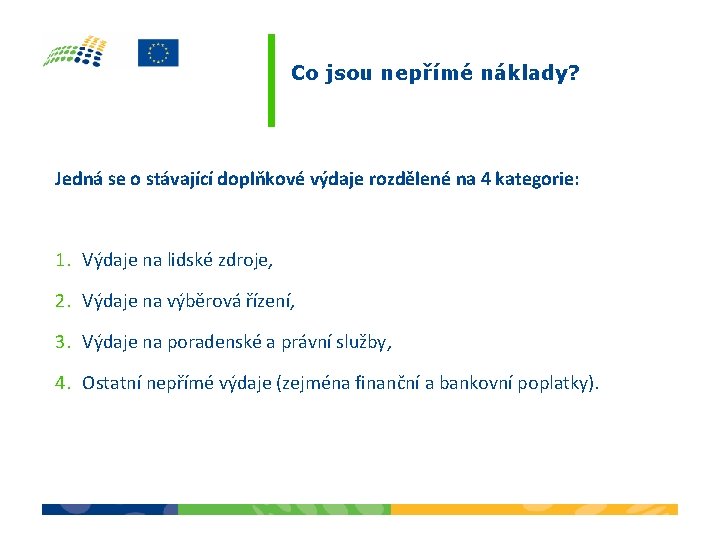 Co jsou nepřímé náklady?

Jedná se o stávající doplňkové výdaje rozdělené na 4 kategorie:

1. Výdaje na lidské zdroje,
2. Výdaje na výběrová řízení,
3. Výdaje na poradenské a právní služby,
4. Ostatní nepřímé výdaje (zejména finanční a bankovní poplatky).